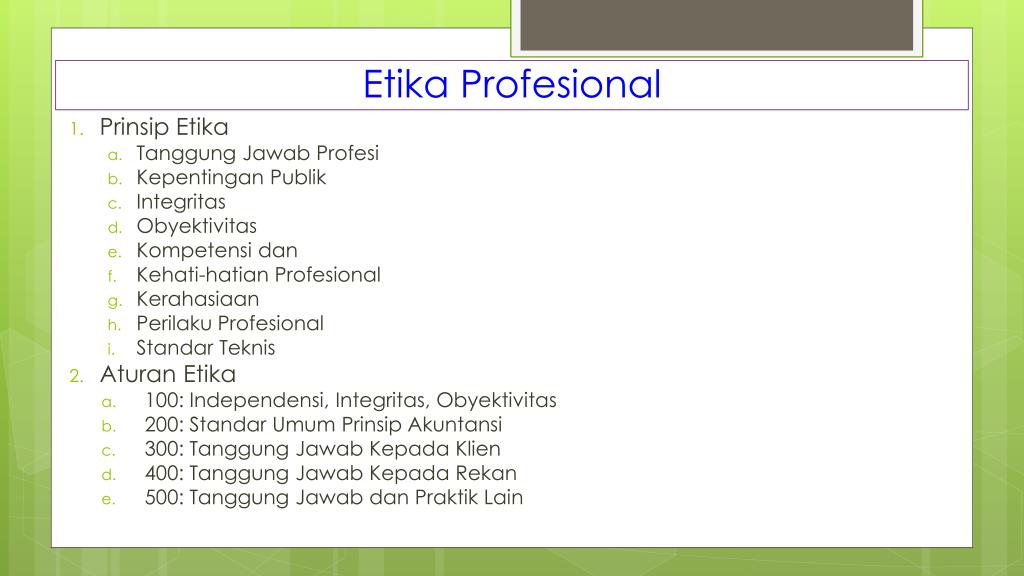 Etika Profesional

1. Prinsip Etika
a. Tanggung Jawab Profesi
b. Kepentingan Publik
c. Integritas
d. Obyektivitas
e. Kompetensi dan
f. Kehati-hatian Profesional
g. Kerahasiaan
h. Perilaku Profesional
i. Standar Teknis
2. Aturan Etika
a. 100: Independensi, Integritas, Obyektivitas
b. 200: Standar Umum Prinsip Akuntansi
c. 300: Tanggung Jawab Kepada Klien
d. 400: Tanggung Jawab Kepada Rekan
e. 500: Tanggung Jawab dan Praktik Lain